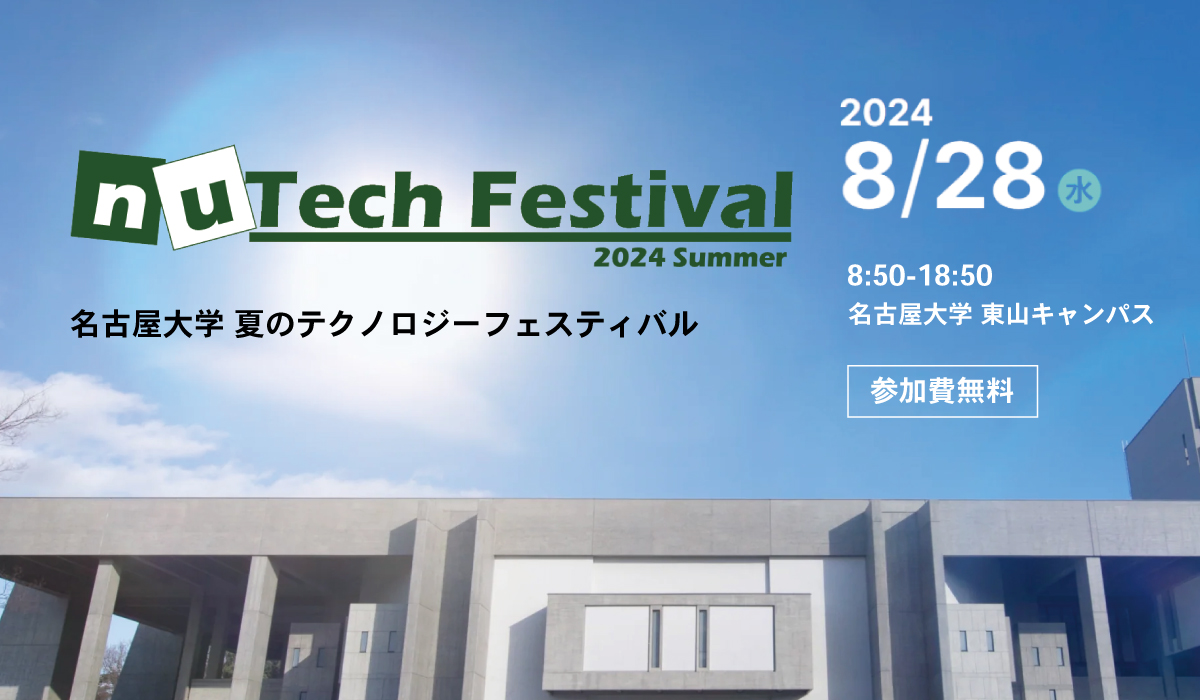 nuTech Festival
2024 Summer

名古屋大学 夏のテクノロジーフェスティバル

2024
8/28 水

8:50-18:50
名古屋大学 東山キャンパス

参加費無料